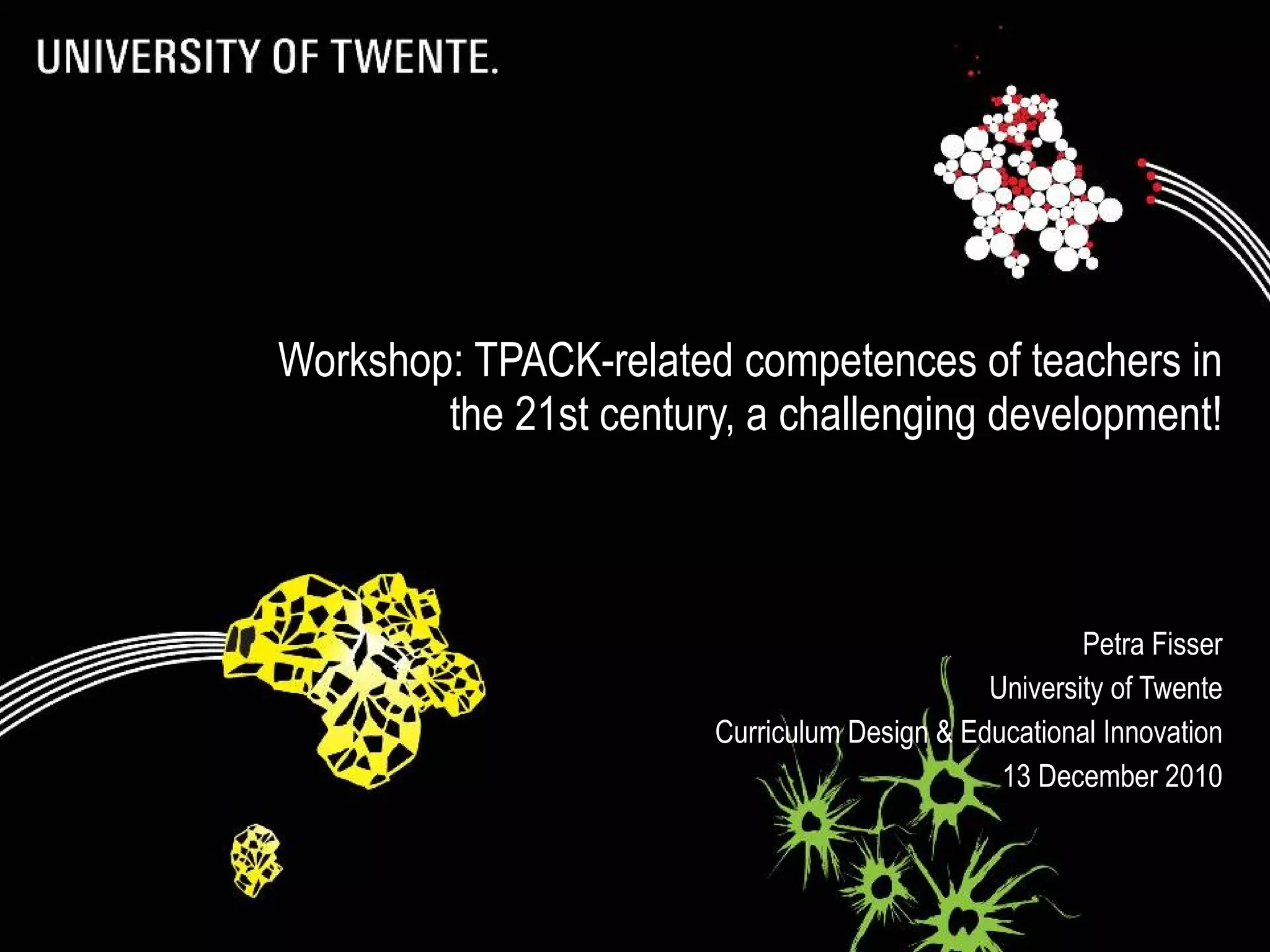 UNIVERSITY OF TWENTE.

Workshop: TPACK-related competences of teachers in the 21st century, a challenging development!

Petra Fisser
University of Twente
Curriculum Design & Educational Innovation
13 December 2010